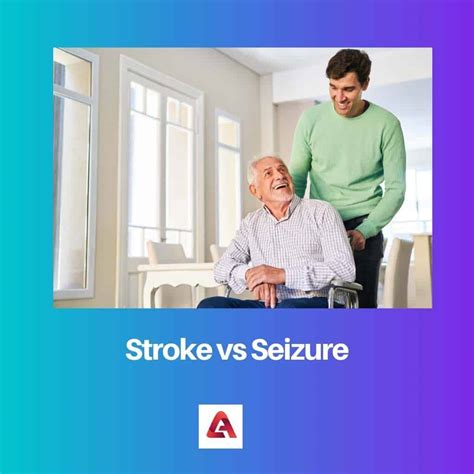 Stroke vs Seizure